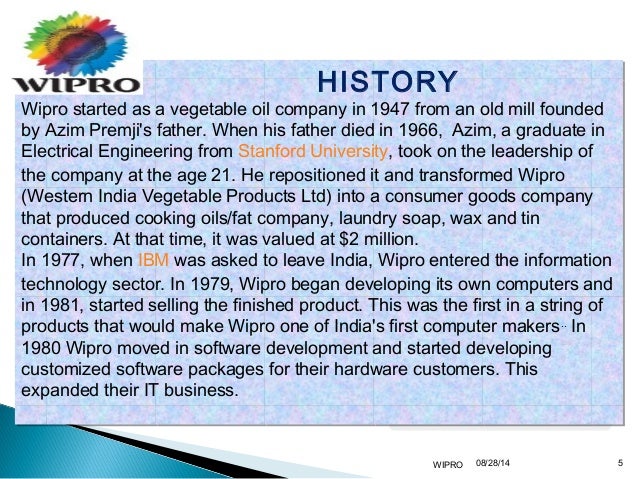 WIPRO

HISTORY

Wipro started as a vegetable oil company in 1947 from an old mill founded by Azim Premji's father. When his father died in 1966, Azim, a graduate in Electrical Engineering from Stanford University, took on the leadership of the company at the age 21. He repositioned it and transformed Wipro (Western India Vegetable Products Ltd) into a consumer goods company that produced cooking oils/fat company, laundry soap, wax and tin containers. At that time, it was valued at $2 million.
In 1977, when IBM was asked to leave India, Wipro entered the information technology sector. In 1979, Wipro began developing its own computers and in 1981, started selling the finished product. This was the first in a string of products that would make Wipro one of India's first computer makers.. In 1980 Wipro moved in software development and started developing customized software packages for their hardware customers. This expanded their IT business.

WIPRO 08/28/14 5